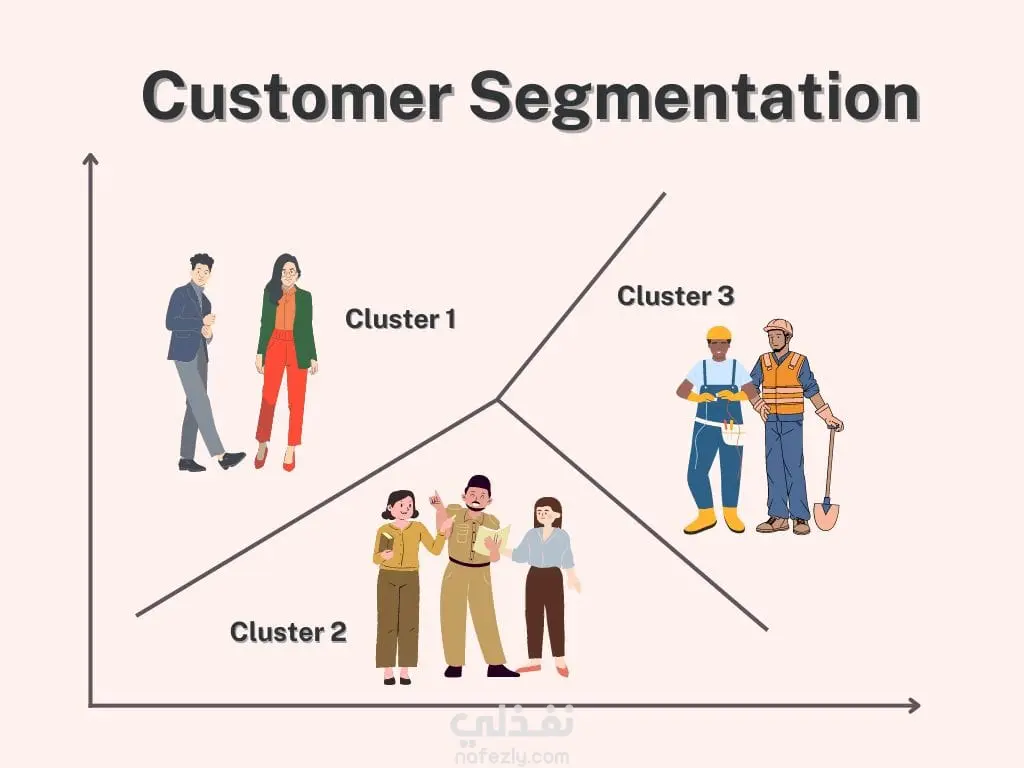 Customer Segmentation

Cluster 1

Cluster 3

Cluster 2

نفذلي
nafezly.com